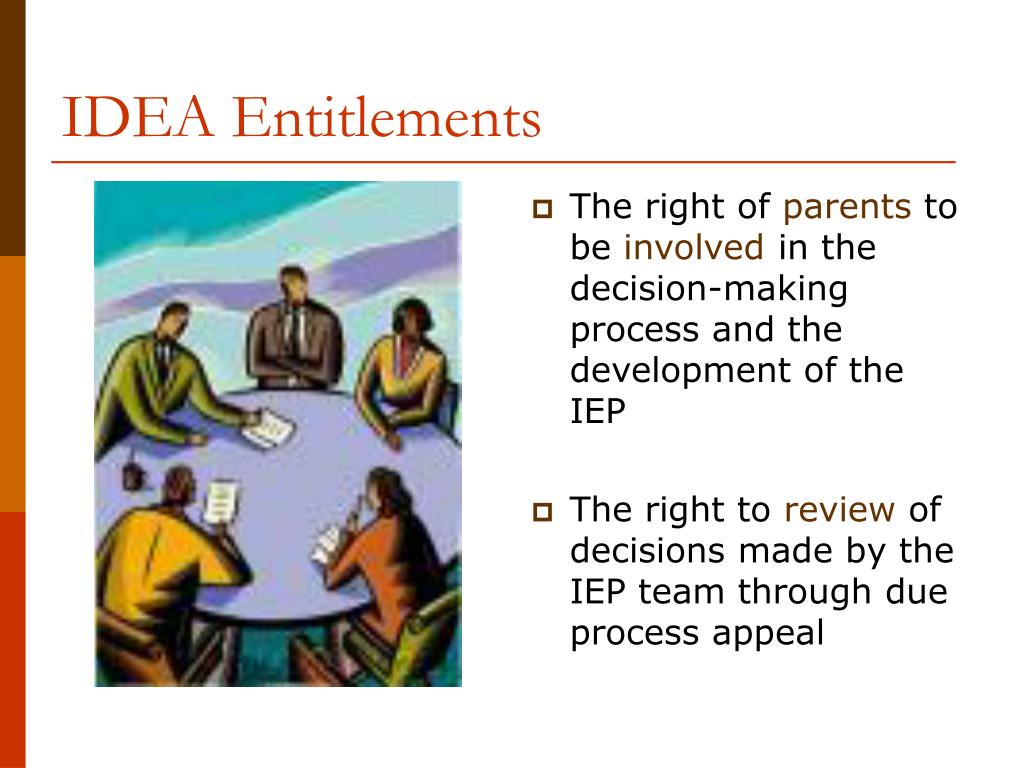 IDEA Entitlements

The right of parents to be involved in the decision-making process and the development of the IEP

The right to review of decisions made by the IEP team through due process appeal